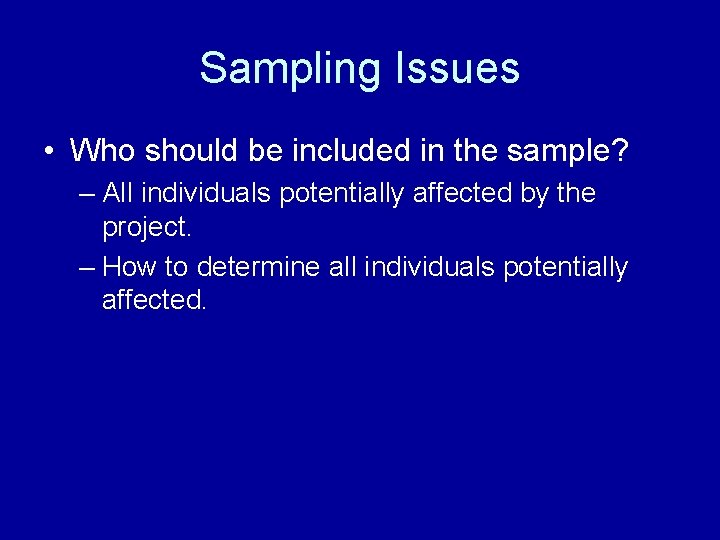 Sampling Issues

• Who should be included in the sample?
– All individuals potentially affected by the project.
– How to determine all individuals potentially affected.